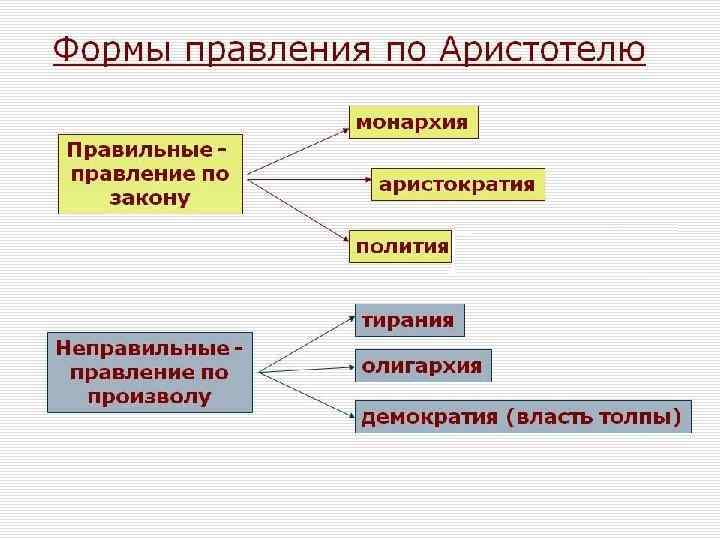 Формы правления по Аристотелю

Правильные - правление по закону

монархия

аристократия

полития

Неправильные - правление по произволу

тирания

олигархия

демократия (власть толпы)